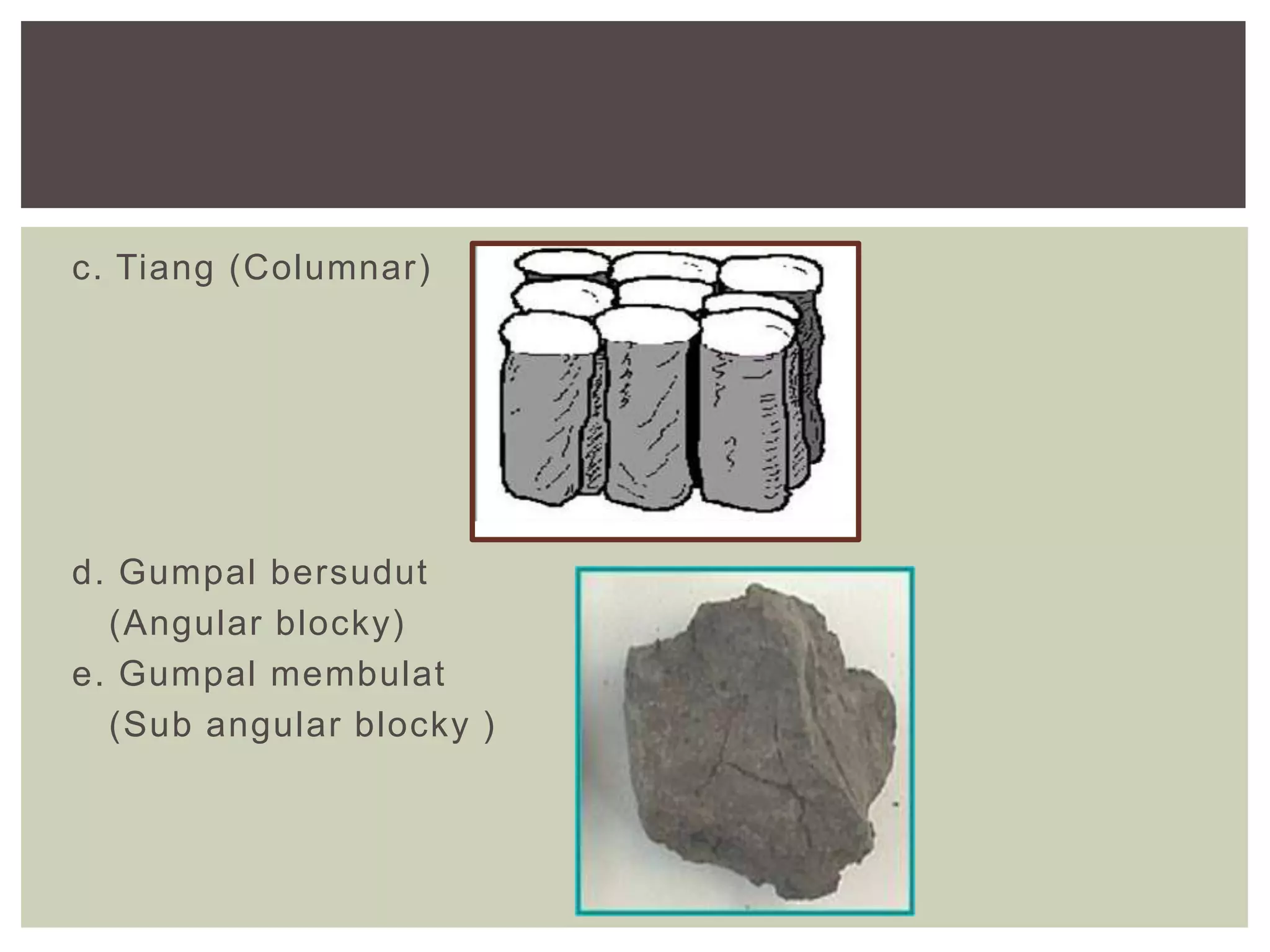 c. Tiang (Columnar)

d. Gumpal bersudut
(Angular blocky)
e. Gumpal membulat
(Sub angular blocky )